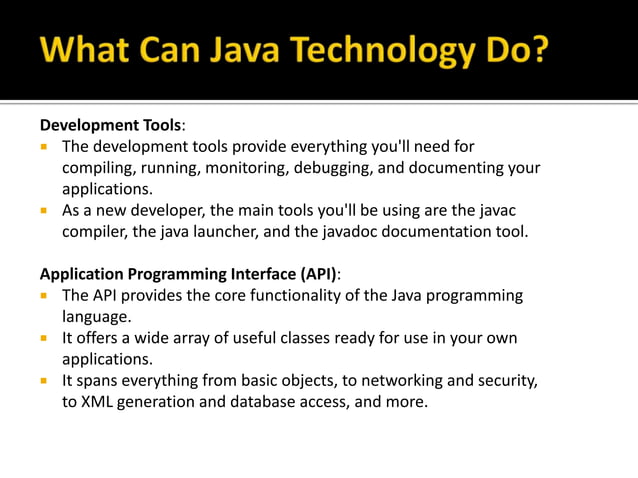 What Can Java Technology Do?

Development Tools:

- The development tools provide everything you'll need for compiling, running, monitoring, debugging, and documenting your applications.
- As a new developer, the main tools you'll be using are the javac compiler, the java launcher, and the javadoc documentation tool.

Application Programming Interface (API):

- The API provides the core functionality of the Java programming language.
- It offers a wide array of useful classes ready for use in your own applications.
- It spans everything from basic objects, to networking and security, to XML generation and database access, and more.